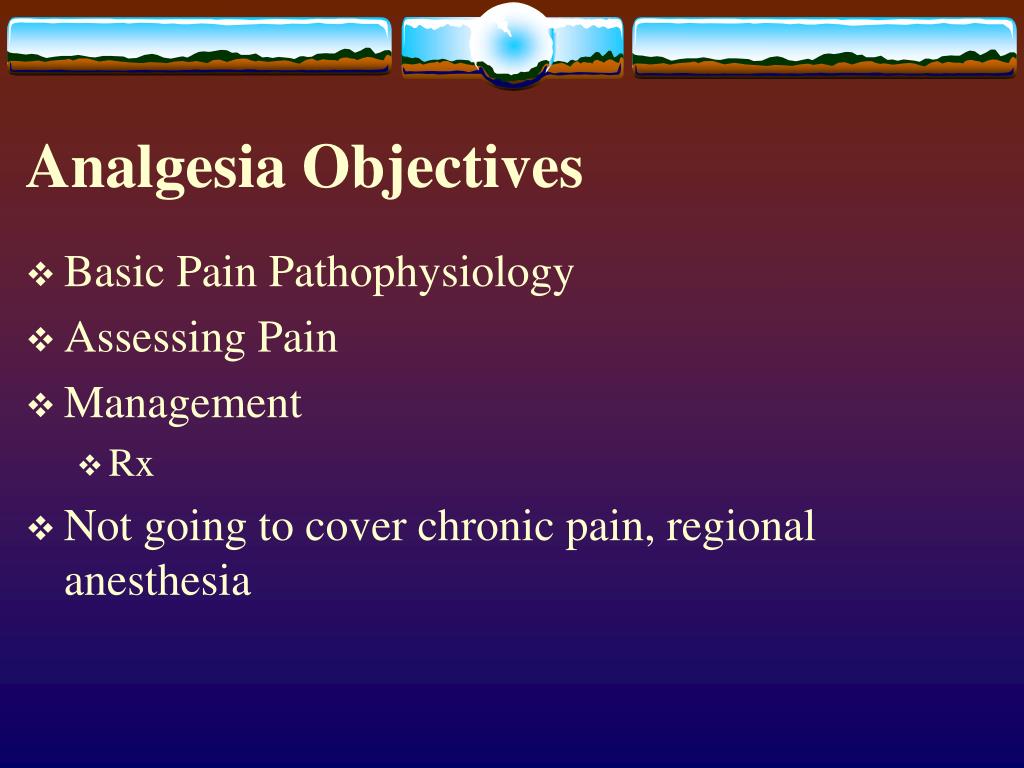 Analgesia Objectives

❖ Basic Pain Pathophysiology

❖ Assessing Pain

❖ Management

❖ Rx

❖ Not going to cover chronic pain, regional anesthesia